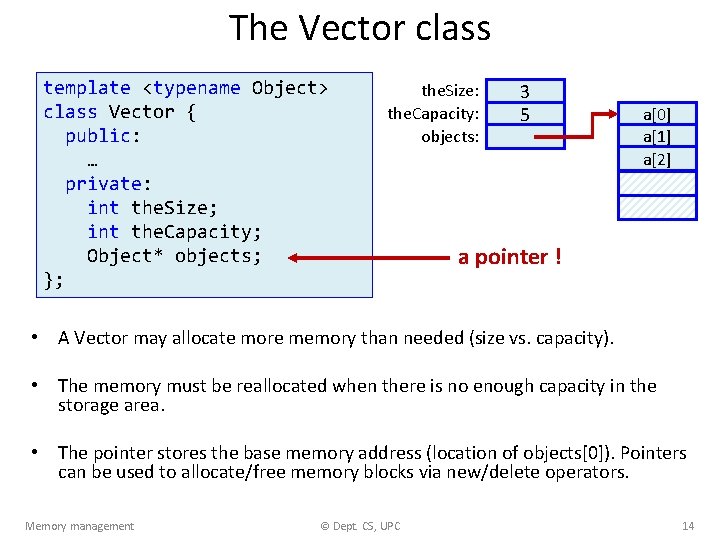 The Vector class

template <typename Object>
class Vector {
  public:
    …
  private:
    int theSize;
    int theCapacity;
    Object* objects;
};

theSize: 3
theCapacity: 5
objects:

a[0]
a[1]
a[2]

a pointer !

• A Vector may allocate more memory than needed (size vs. capacity).

• The memory must be reallocated when there is no enough capacity in the storage area.

• The pointer stores the base memory address (location of objects[0]). Pointers can be used to allocate/free memory blocks via new/delete operators.

Memory management © Dept. CS, UPC 14